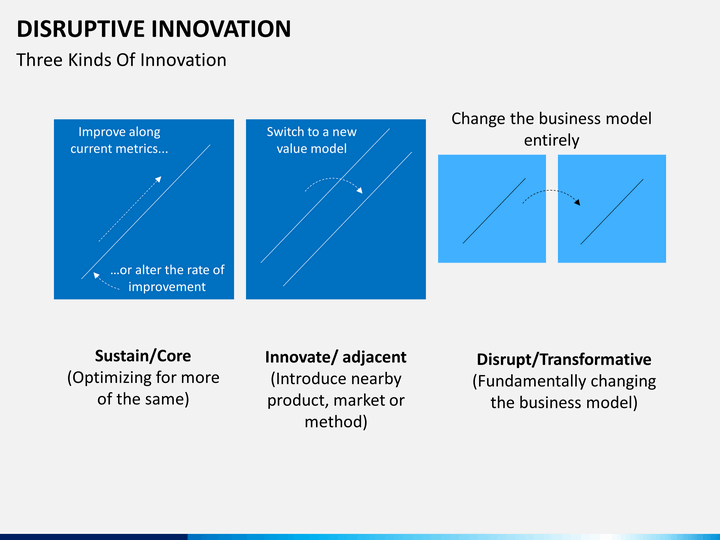 DISRUPTIVE INNOVATION
Three Kinds Of Innovation

Improve along current metrics...

...or alter the rate of improvement

Switch to a new value model

Change the business model entirely

Sustain/Core
(Optimizing for more of the same)

Innovate/ adjacent
(Introduce nearby product, market or method)

Disrupt/Transformative
(Fundamentally changing the business model)